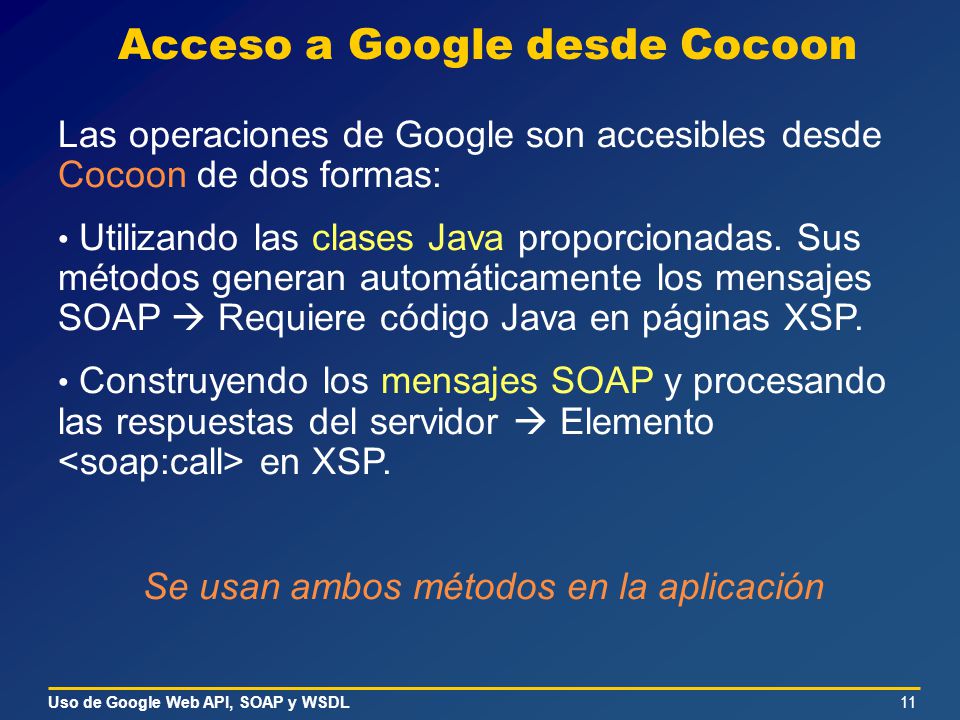 Acceso a Google desde Cocoon

Las operaciones de Google son accesibles desde Cocoon de dos formas:

• Utilizando las clases Java proporcionadas. Sus métodos generan automáticamente los mensajes SOAP → Requiere código Java en páginas XSP.

• Construyendo los mensajes SOAP y procesando las respuestas del servidor → Elemento <soap:call> en XSP.

Se usan ambos métodos en la aplicación

Uso de Google Web API, SOAP y WSDL

11